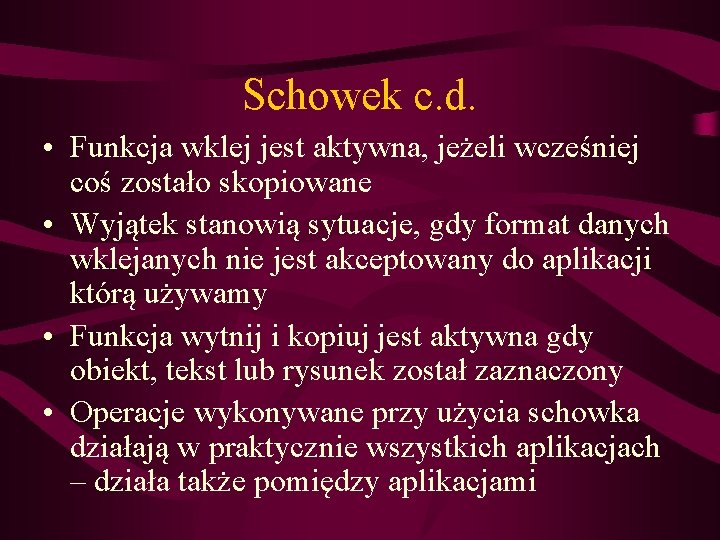 Schowek c.d.

• Funkcja wklej jest aktywna, jeżeli wcześniej coś zostało skopiowane

• Wyjątek stanowią sytuacje, gdy format danych wklejanych nie jest akceptowany do aplikacji którą używamy

• Funkcja wytnij i kopiuj jest aktywna gdy obiekt, tekst lub rysunek został zaznaczony

• Operacje wykonywane przy użycia schowka działają w praktycznie wszystkich aplikacjach – działa także pomiędzy aplikacjami